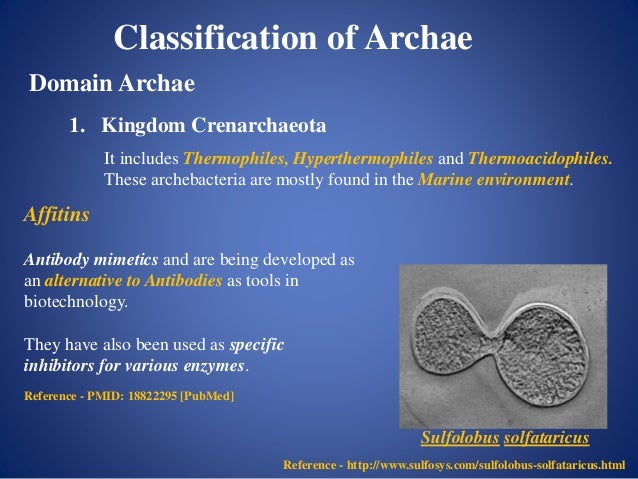 Classification of Archae

Domain Archae

1. Kingdom Crenarchaeota

It includes Thermophiles, Hyperthermophiles and Thermoacidophiles. These archebacteria are mostly found in the Marine environment.

Affitins

Antibody mimetics and are being developed as an alternative to Antibodies as tools in biotechnology.

They have also been used as specific inhibitors for various enzymes.

Reference - PMID: 18822295 [PubMed]

Sulfolobus solfataricus

Reference - http://www.sulfosys.com/sulfolobus-solfataricus.html